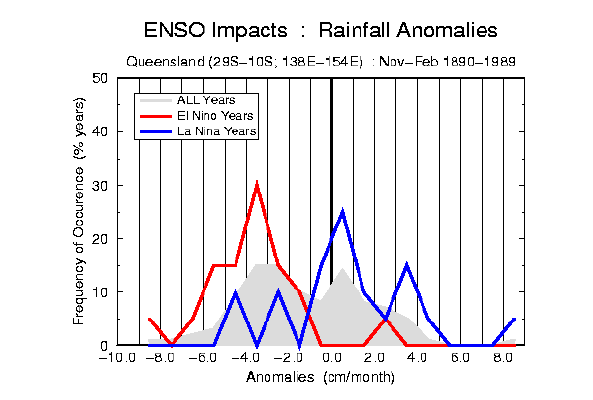 ENSO Impacts : Rainfall Anomalies

Queensland (29S–10S; 138E–154E) : Nov–Feb 1890–1989

ALL Years
El Nino Years
La Nina Years

Frequency of Occurence (% years)

50
40
30
20
10
0

−10.0 −8.0 −6.0 −4.0 −2.0 0.0 2.0 4.0 6.0 8.0

Anomalies (cm/month)